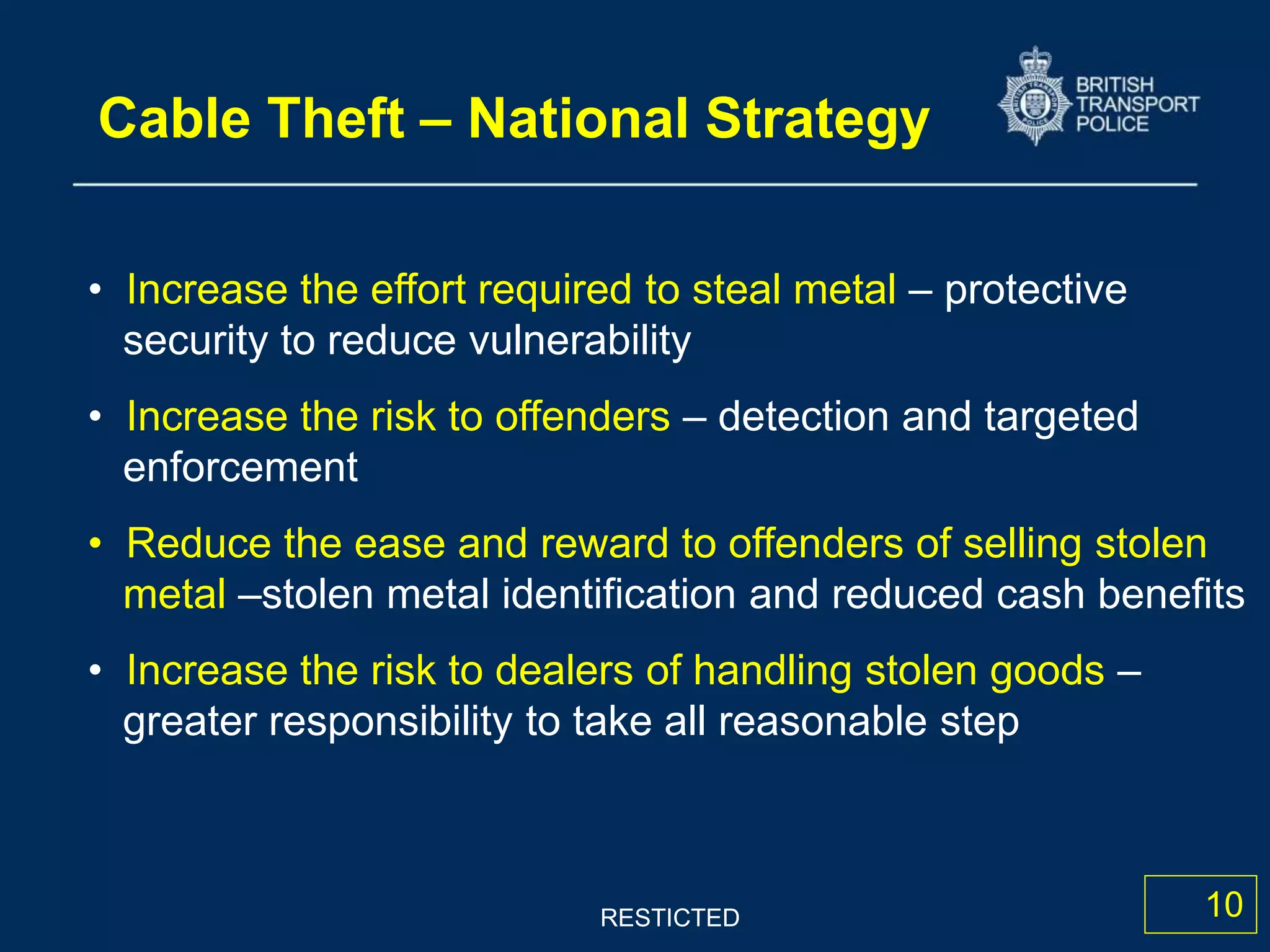 Cable Theft – National Strategy

BRITISH TRANSPORT POLICE

• Increase the effort required to steal metal – protective security to reduce vulnerability

• Increase the risk to offenders – detection and targeted enforcement

• Reduce the ease and reward to offenders of selling stolen metal –stolen metal identification and reduced cash benefits

• Increase the risk to dealers of handling stolen goods – greater responsibility to take all reasonable step

RESTICTED

10